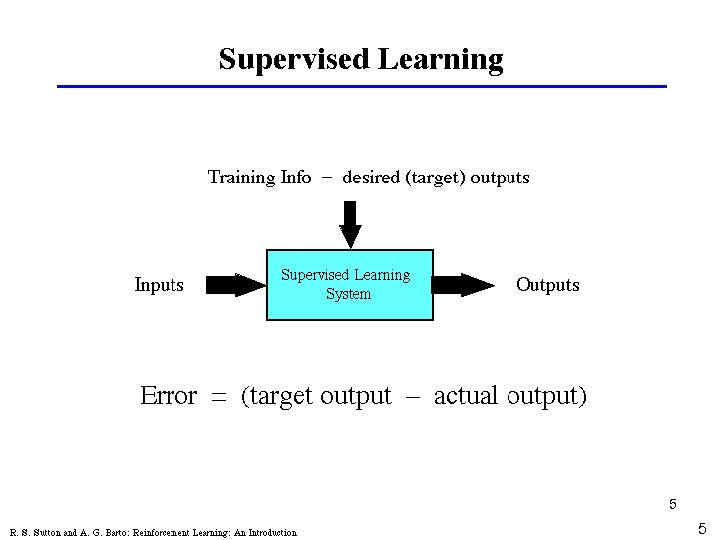 Supervised Learning

Training Info – desired (target) outputs

Inputs

Supervised Learning System

Outputs

Error = (target output – actual output)

5

R. S. Sutton and A. G. Barto: Reinforcement Learning: An Introduction

5